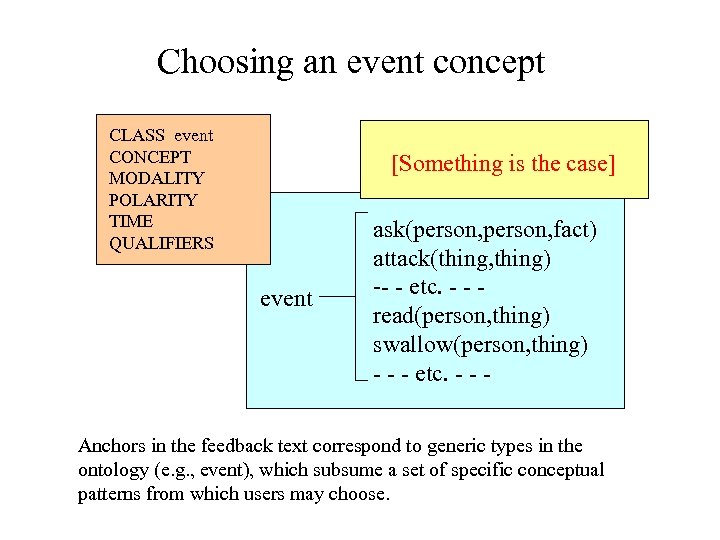 Choosing an event concept

CLASS event
CONCEPT
MODALITY
POLARITY
TIME
QUALIFIERS

[Something is the case]

event

ask(person,person,fact)
attack(thing,thing)
-- - etc. - - -
read(person,thing)
swallow(person,thing)
- - - etc. - - -

Anchors in the feedback text correspond to generic types in the ontology (e.g., event), which subsume a set of specific conceptual patterns from which users may choose.